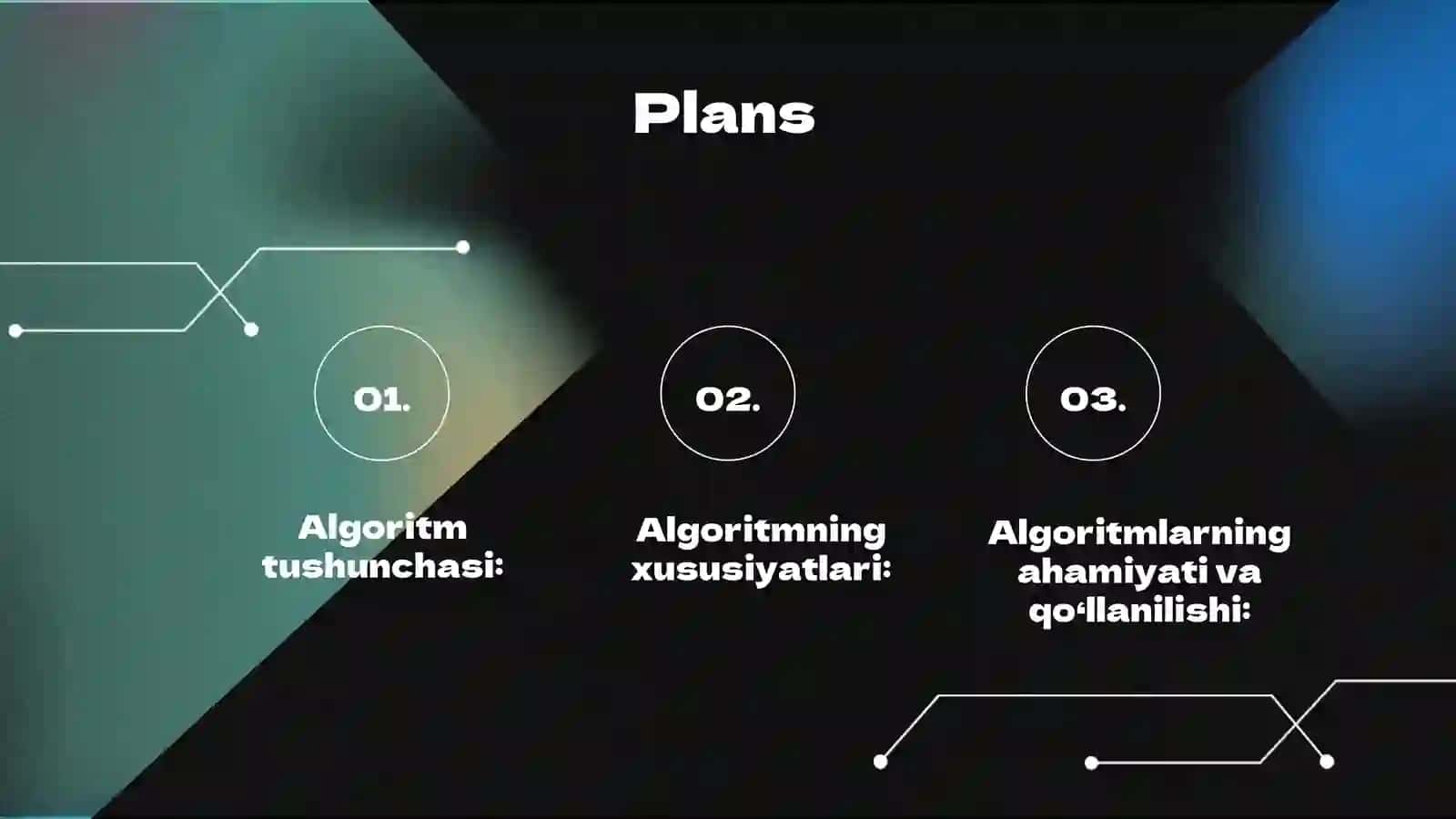 Plans

01.

Algoritm tushunchasi:

02.

Algoritmning xususiyatlari:

03.

Algoritmlarning ahamiyati va qo‘llanilishi: